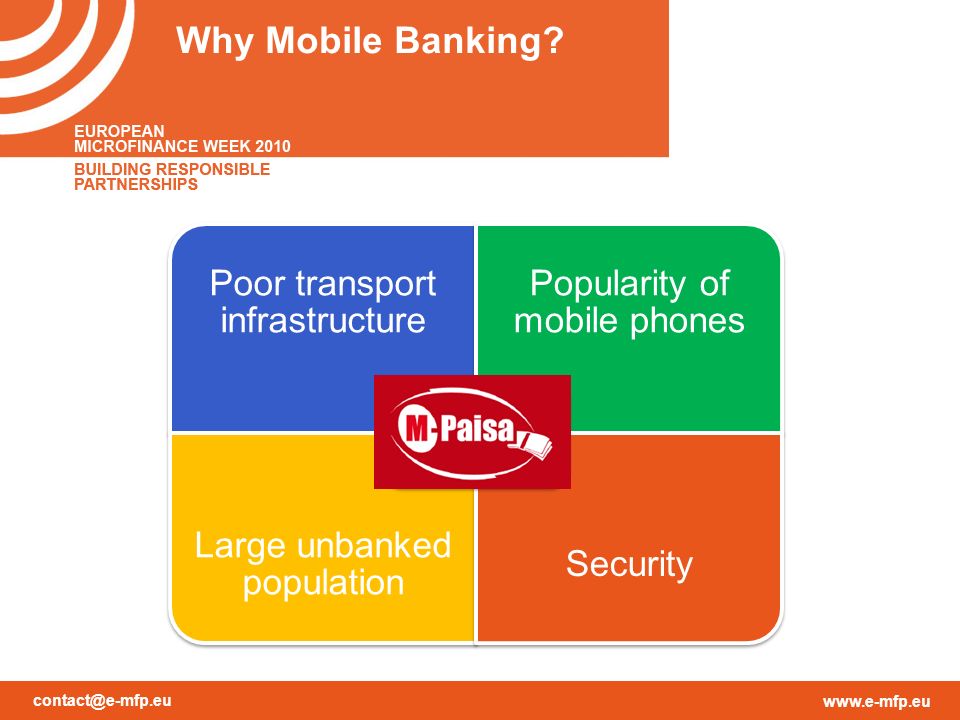 Why Mobile Banking?

EUROPEAN
MICROFINANCE WEEK 2010

BUILDING RESPONSIBLE
PARTNERSHIPS

Poor transport infrastructure

Popularity of mobile phones

M-Paisa

Large unbanked population

Security

contact@e-mfp.eu

www.e-mfp.eu